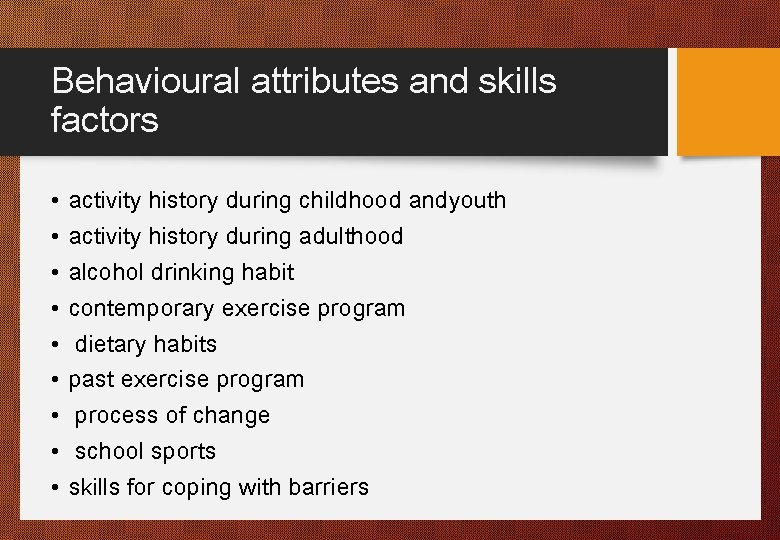 Behavioural attributes and skills factors

• activity history during childhood andyouth
• activity history during adulthood
• alcohol drinking habit
• contemporary exercise program
• dietary habits
• past exercise program
• process of change
• school sports
• skills for coping with barriers